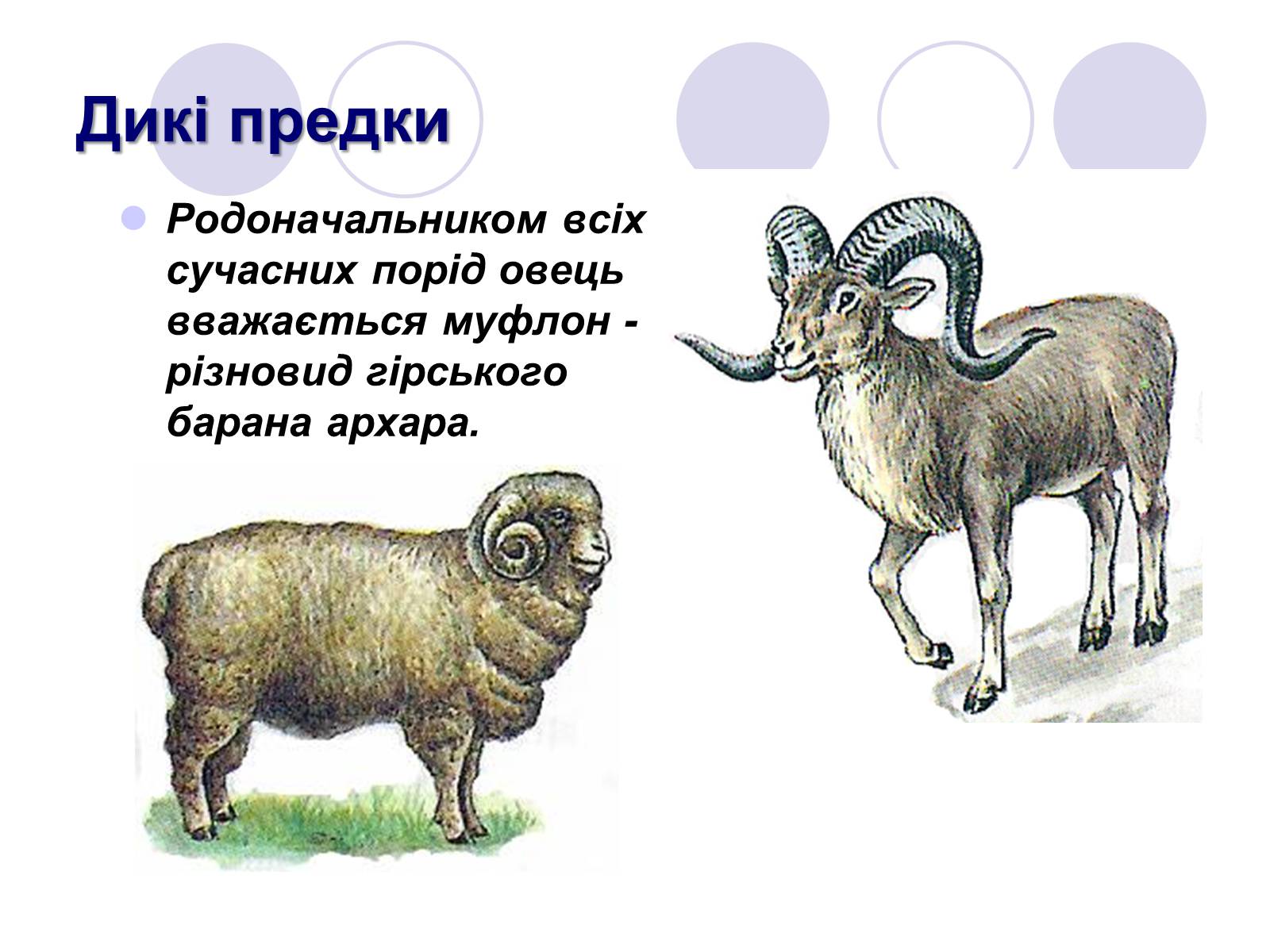 Дикі предки

Родоначальником всіх сучасних порід овець вважається муфлон - різновид гірського барана архара.